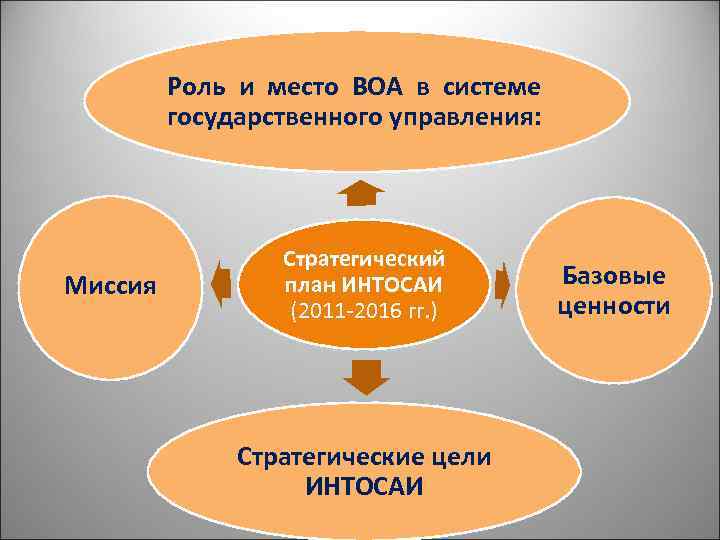 Роль и место ВОА в системе государственного управления:

Миссия

Стратегический план ИНТОСАИ (2011-2016 гг.)

Базовые ценности

Стратегические цели ИНТОСАИ